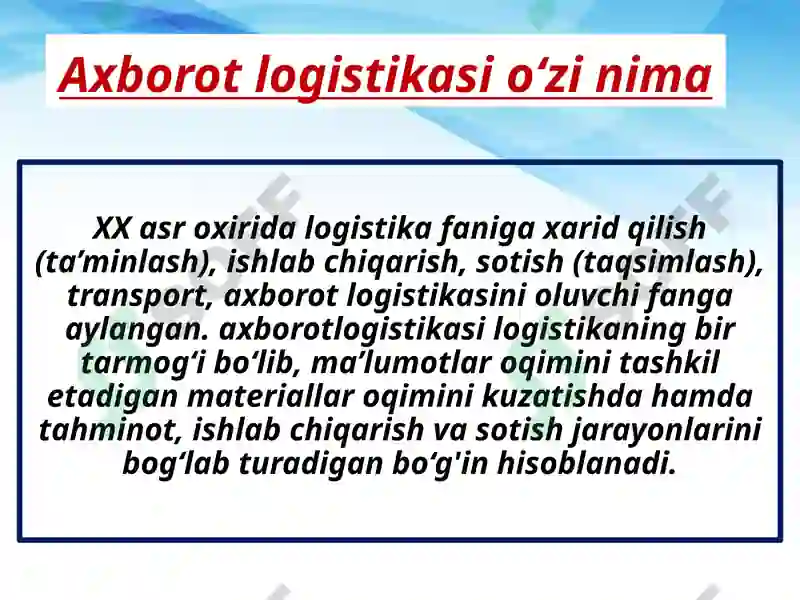 Axborot logistikasi o‘zi nima

XX asr oxirida logistika faniga xarid qilish (ta’minlash), ishlab chiqarish, sotish (taqsimlash), transport, axborot logistikasini oluvchi fanga aylangan. axborotlogistikasi logistikaning bir tarmog‘i bo‘lib, ma’lumotlar oqimini tashkil etadigan materiallar oqimini kuzatishda hamda tahminot, ishlab chiqarish va sotish jarayonlarini bog‘lab turadigan bo‘g'in hisoblanadi.